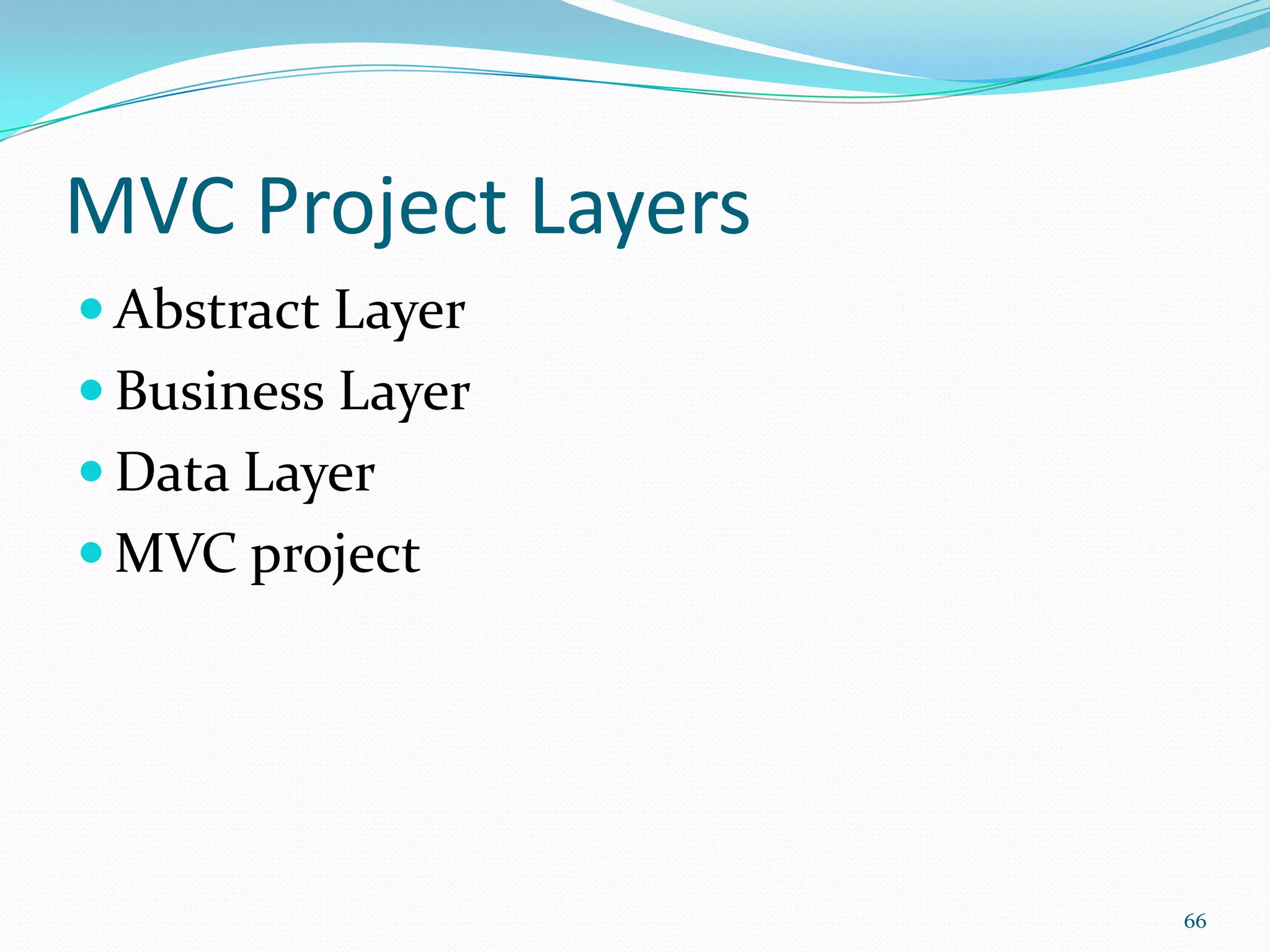 MVC Project Layers

- Abstract Layer
- Business Layer
- Data Layer
- MVC project

66